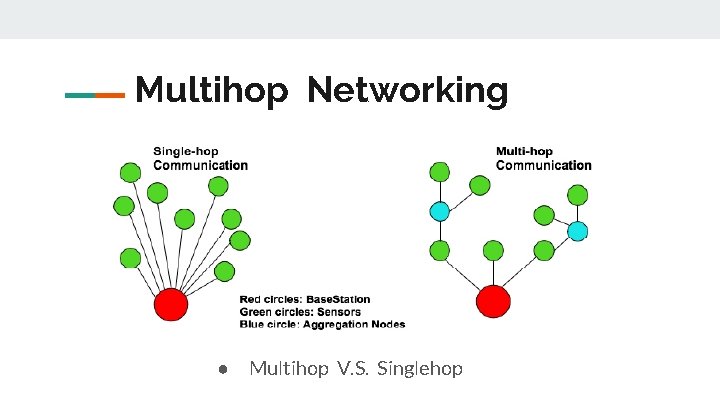 Multihop Networking

Single-hop Communication

Multi-hop Communication

Red circles: BaseStation
Green circles: Sensors
Blue circle: Aggregation Nodes

● Multihop V.S. Singlehop